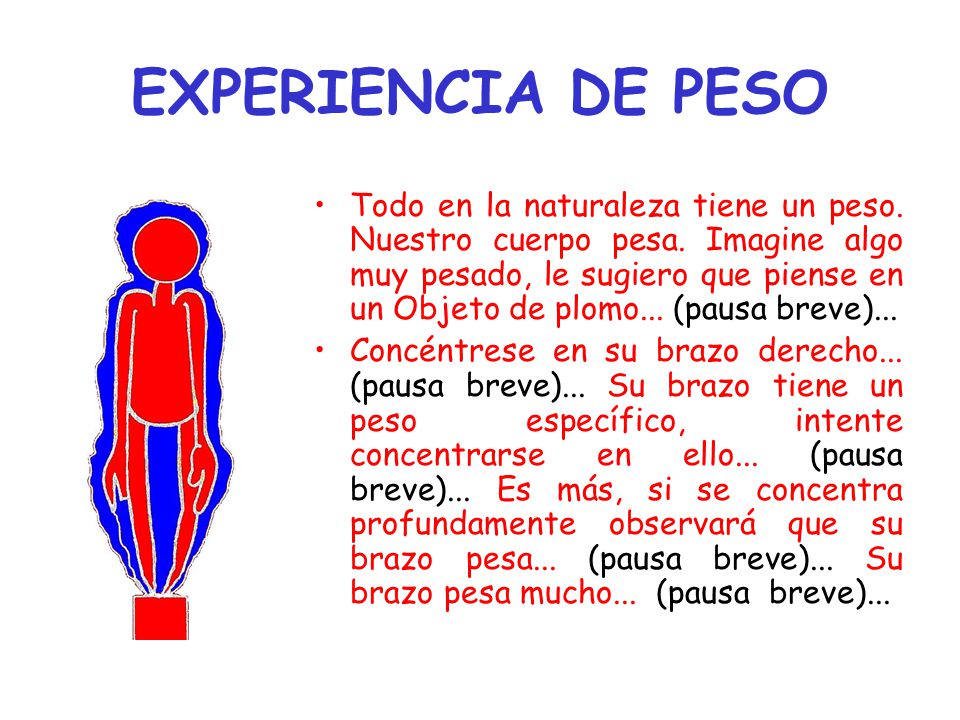 EXPERIENCIA DE PESO

• Todo en la naturaleza tiene un peso. Nuestro cuerpo pesa. Imagine algo muy pesado, le sugiero que piense en un Objeto de plomo... (pausa breve)...

• Concéntrese en su brazo derecho... (pausa breve)... Su brazo tiene un peso específico, intente concentrarse en ello... (pausa breve)... Es más, si se concentra profundamente observará que su brazo pesa... (pausa breve)... Su brazo pesa mucho... (pausa breve)...